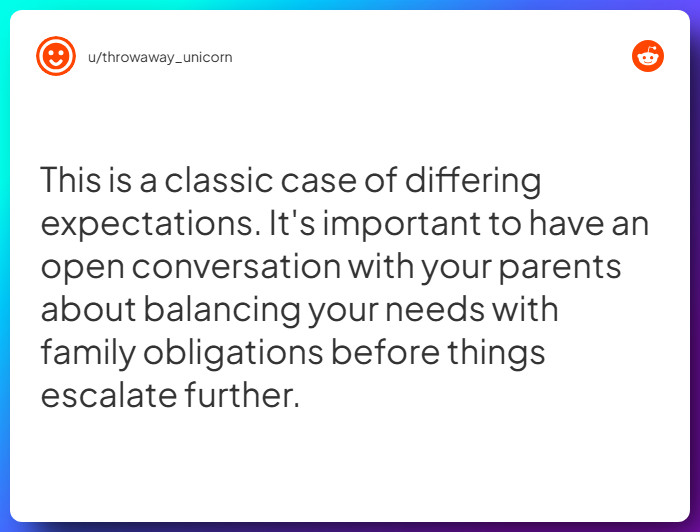 u/throwaway_unicorn

This is a classic case of differing expectations. It's important to have an open conversation with your parents about balancing your needs with family obligations before things escalate further.